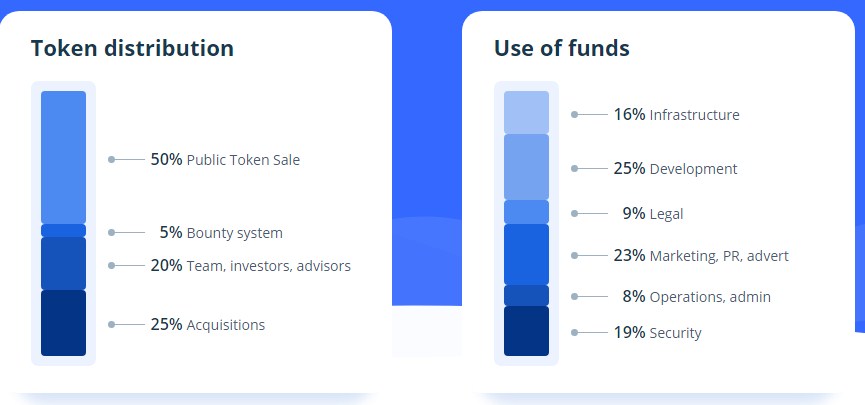 Token distribution

50% Public Token Sale

5% Bounty system

20% Team, investors, advisors

25% Acquisitions

Use of funds

16% Infrastructure

25% Development

9% Legal

23% Marketing, PR, advert

8% Operations, admin

19% Security